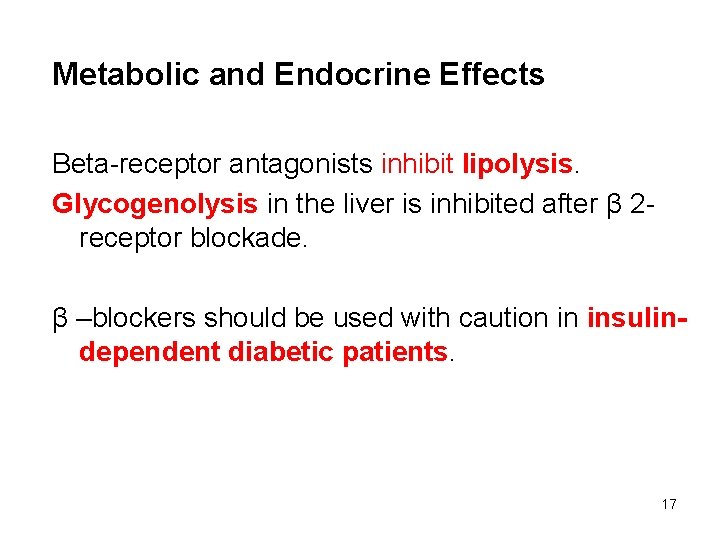 Metabolic and Endocrine Effects

Beta-receptor antagonists inhibit lipolysis.

Glycogenolysis in the liver is inhibited after β 2-receptor blockade.

β –blockers should be used with caution in insulin-dependent diabetic patients.

17